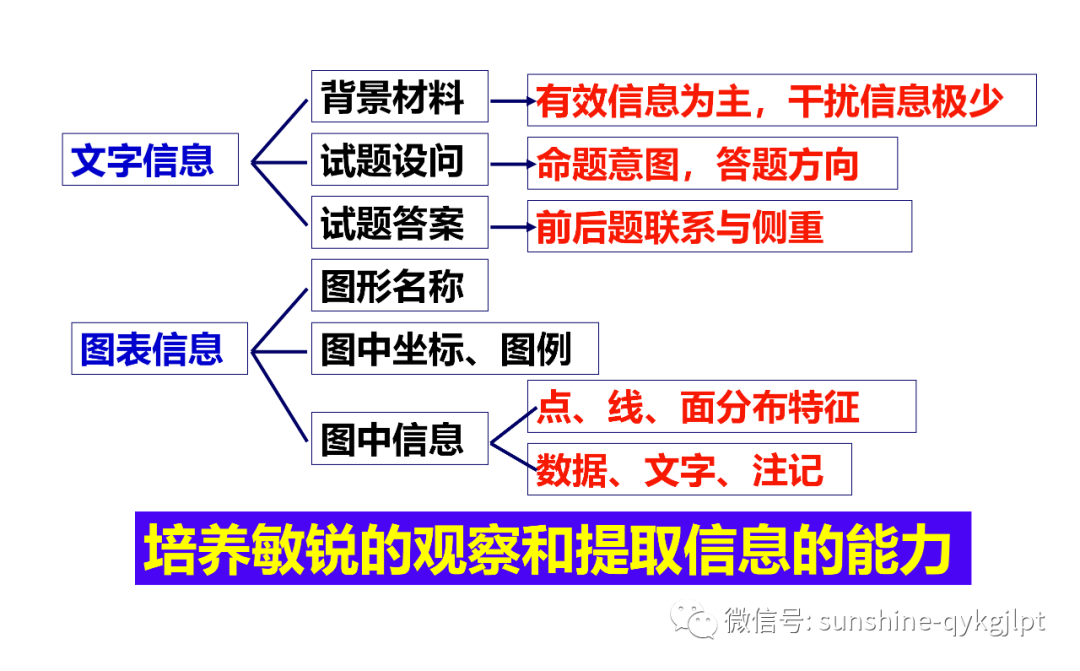 文字信息

背景材料
有效信息为主，干扰信息极少

试题设问
命题意图，答题方向

试题答案
前后题联系与侧重

图表信息

图形名称

图中坐标、图例

图中信息
点、线、面分布特征
数据、文字、注记

培养敏锐的观察和提取信息的能力

微信号: sunshine-qykgjlpt